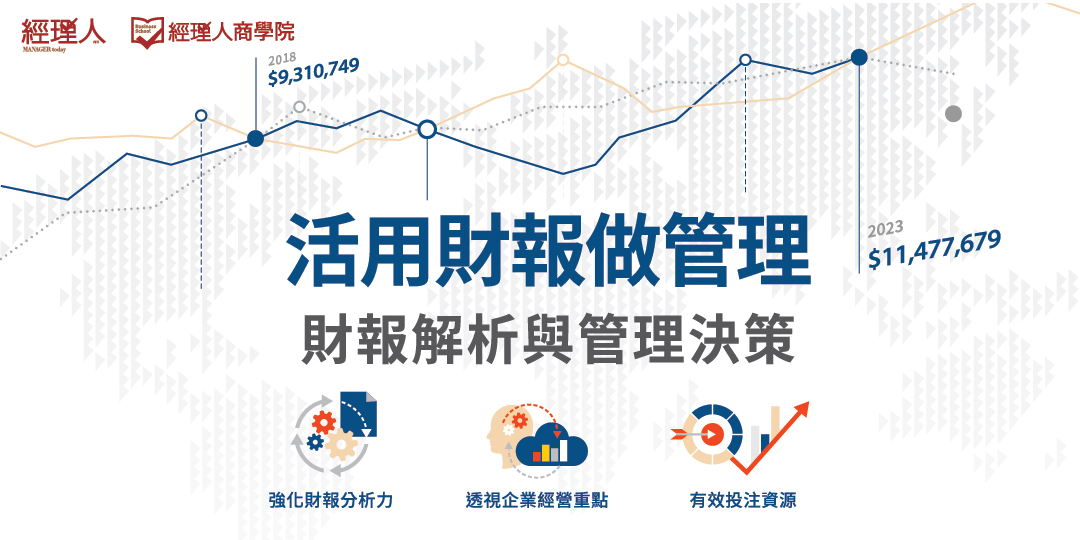 經理人
MANAGER today

Business School
經理人商學院

2018
$9,310,749

2023
$11,477,679

活用財報做管理

財報解析與管理決策

強化財報分析力

透視企業經營重點

有效投注資源